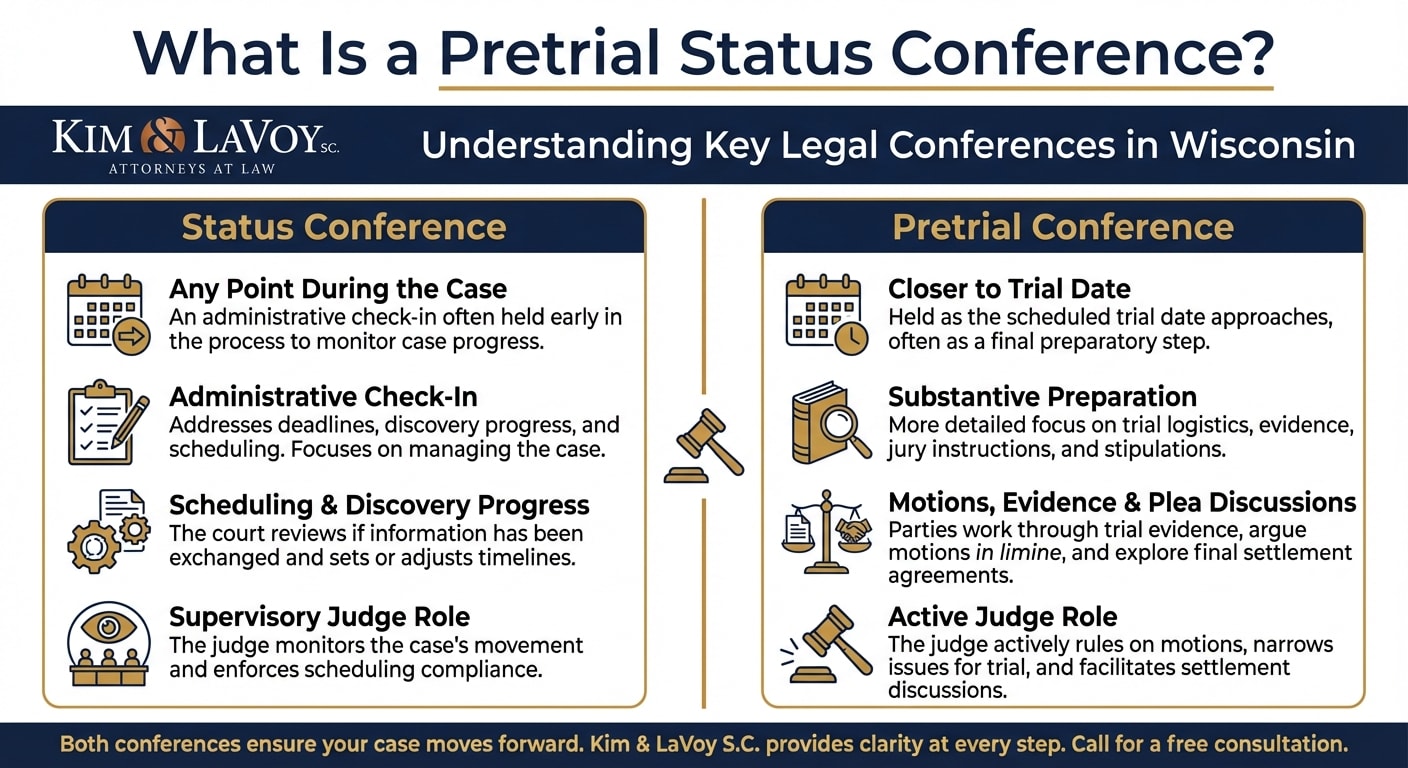 What Is a Pretrial Status Conference?

KIM & LAVOY S.C.
ATTORNEYS AT LAW

Understanding Key Legal Conferences in Wisconsin

Status Conference

Any Point During the Case
An administrative check-in often held early in the process to monitor case progress.

Administrative Check-In
Addresses deadlines, discovery progress, and scheduling. Focuses on managing the case.

Scheduling & Discovery Progress
The court reviews if information has been exchanged and sets or adjusts timelines.

Supervisory Judge Role
The judge monitors the case's movement and enforces scheduling compliance.

Pretrial Conference

Closer to Trial Date
Held as the scheduled trial date approaches, often as a final preparatory step.

Substantive Preparation
More detailed focus on trial logistics, evidence, jury instructions, and stipulations.

Motions, Evidence & Plea Discussions
Parties work through trial evidence, argue motions in limine, and explore final settlement agreements.

Active Judge Role
The judge actively rules on motions, narrows issues for trial, and facilitates settlement discussions.

Both conferences ensure your case moves forward. Kim & LaVoy S.C. provides clarity at every step. Call for a free consultation.